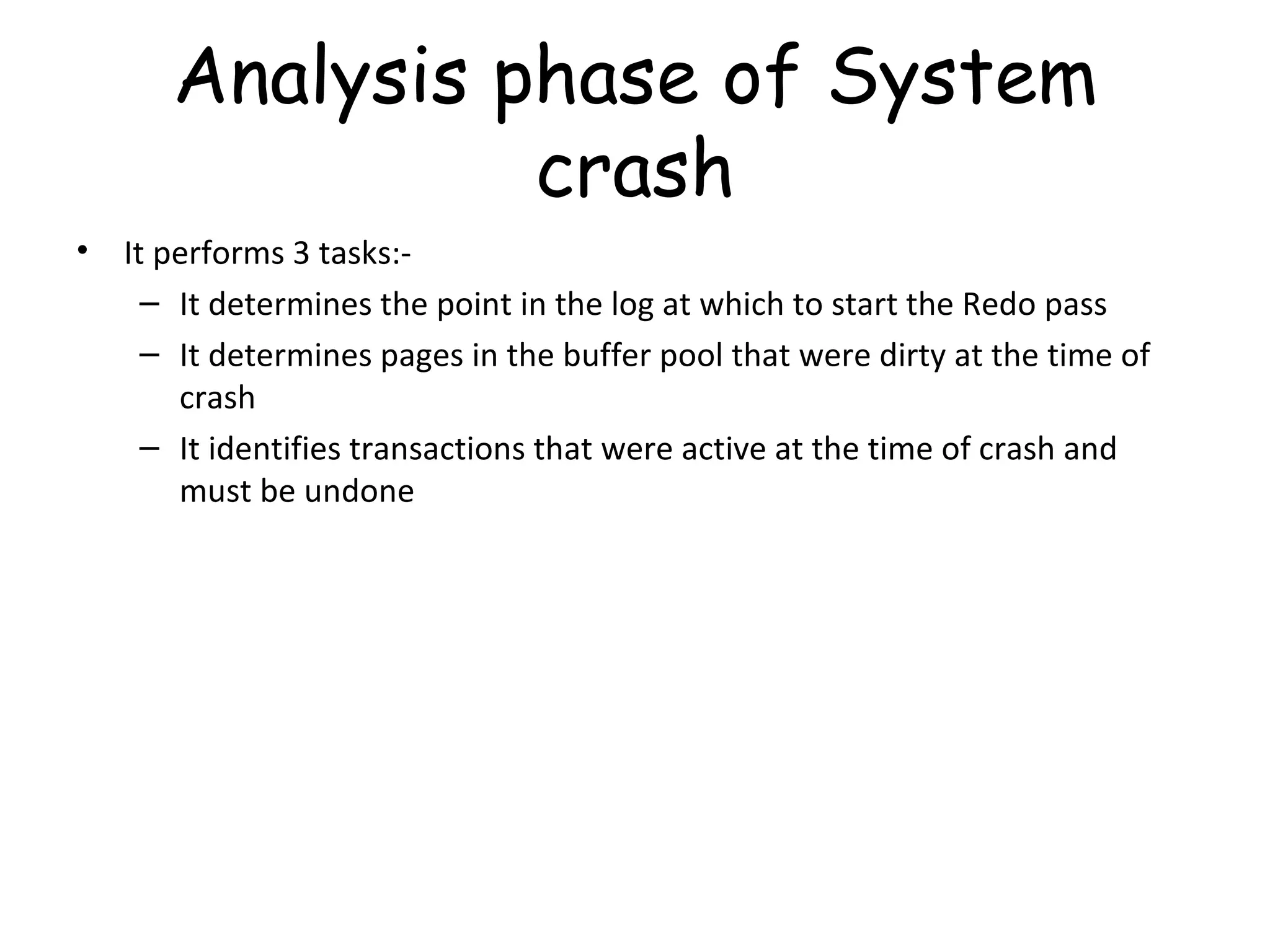 Analysis phase of System crash

• It performs 3 tasks:-
  – It determines the point in the log at which to start the Redo pass
  – It determines pages in the buffer pool that were dirty at the time of crash
  – It identifies transactions that were active at the time of crash and must be undone